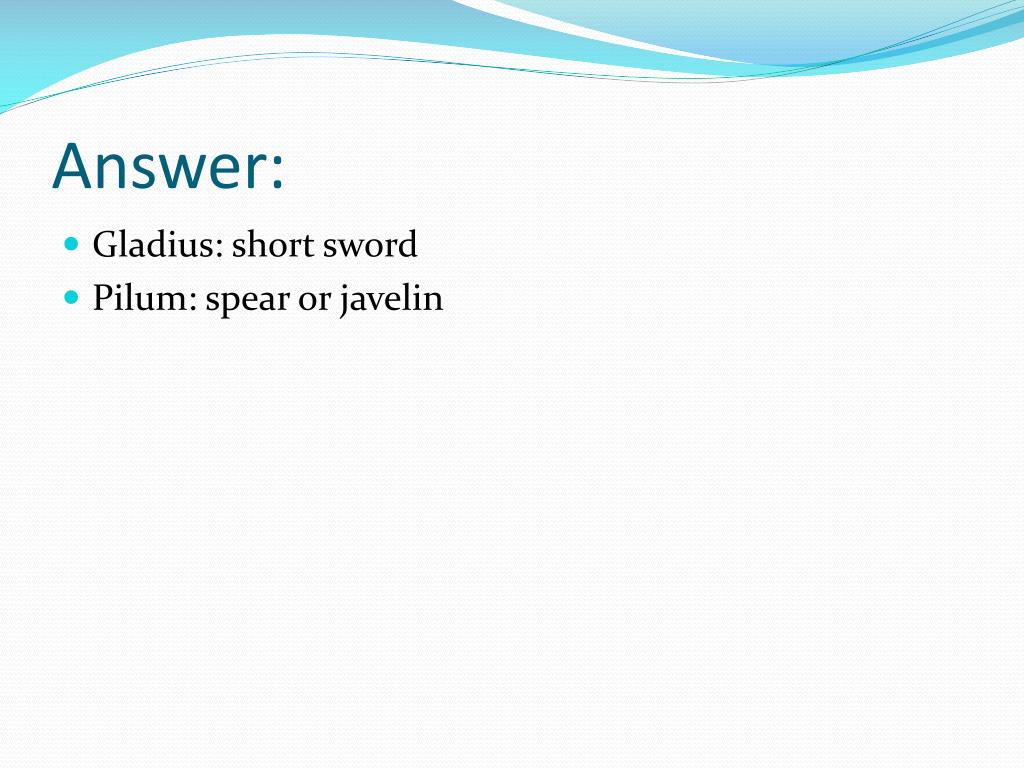 Answer:

- Gladius: short sword
- Pilum: spear or javelin